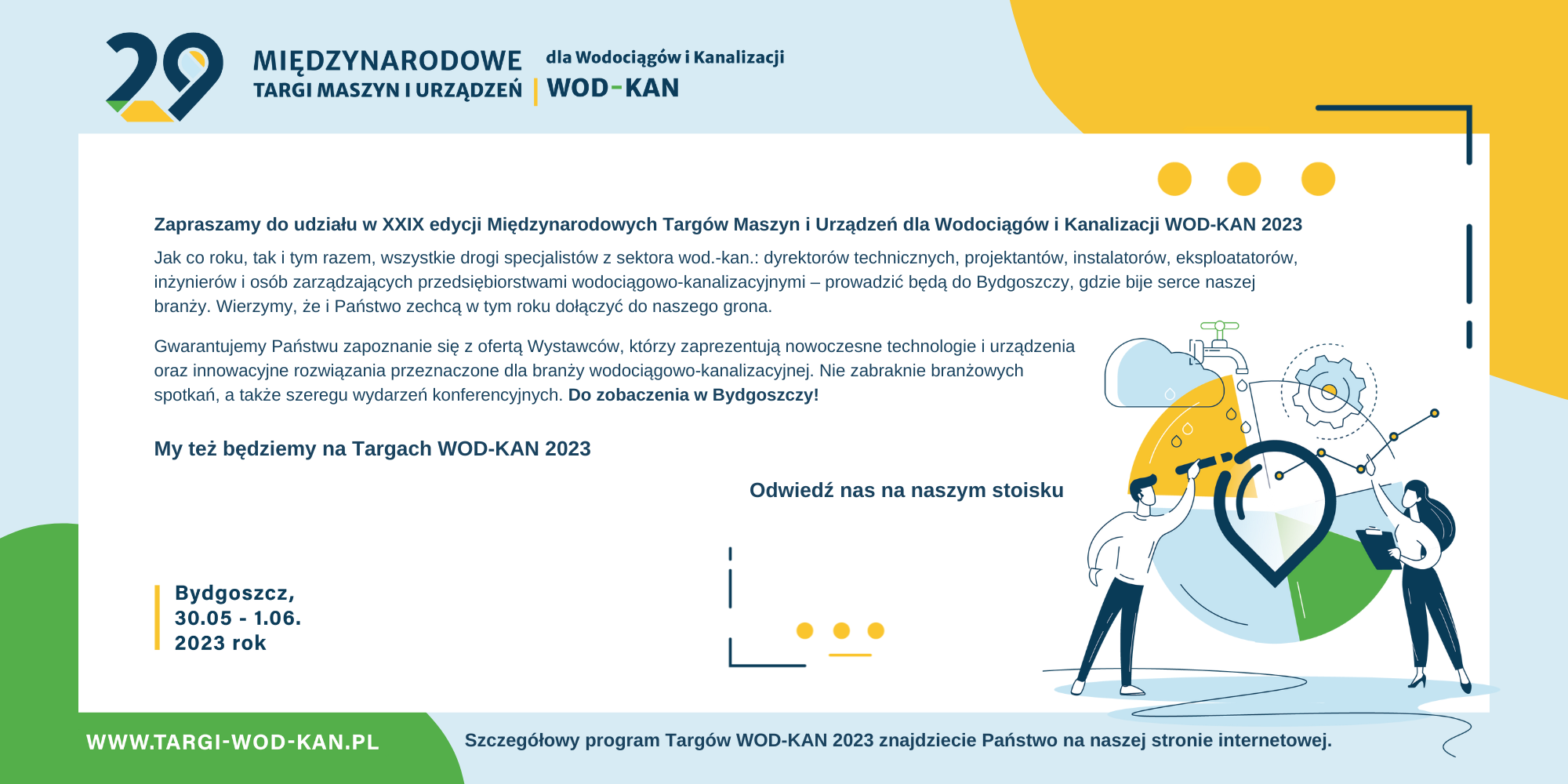 29 MIĘDZYNARODOWE TARGI MASZYN I URZĄDZEŃ | dla Wodociągów i Kanalizacji WOD-KAN

Zapraszamy do udziału w XXIX edycji Międzynarodowych Targów Maszyn i Urządzeń dla Wodociągów i Kanalizacji WOD-KAN 2023

Jak co roku, tak i tym razem, wszystkie drogi specjalistów z sektora wod.-kan.: dyrektorów technicznych, projektantów, instalatorów, eksploatatorów, inżynierów i osób zarządzających przedsiębiorstwami wodociągowo-kanalizacyjnymi – prowadzić będą do Bydgoszczy, gdzie bije serce naszej branży. Wierzymy, że i Państwo zechcą w tym roku dołączyć do naszego grona.

Gwarantujemy Państwu zapoznanie się z ofertą Wystawców, którzy zaprezentują nowoczesne technologie i urządzenia oraz innowacyjne rozwiązania przeznaczone dla branży wodociągowo-kanalizacyjnej. Nie zabraknie branżowych spotkań, a także szeregu wydarzeń konferencyjnych. Do zobaczenia w Bydgoszczy!

My też będziemy na Targach WOD-KAN 2023

Odwiedź nas na naszym stoisku

Bydgoszcz,
30.05 - 1.06.
2023 rok

WWW.TARGI-WOD-KAN.PL

Szczegółowy program Targów WOD-KAN 2023 znajdziecie Państwo na naszej stronie internetowej.